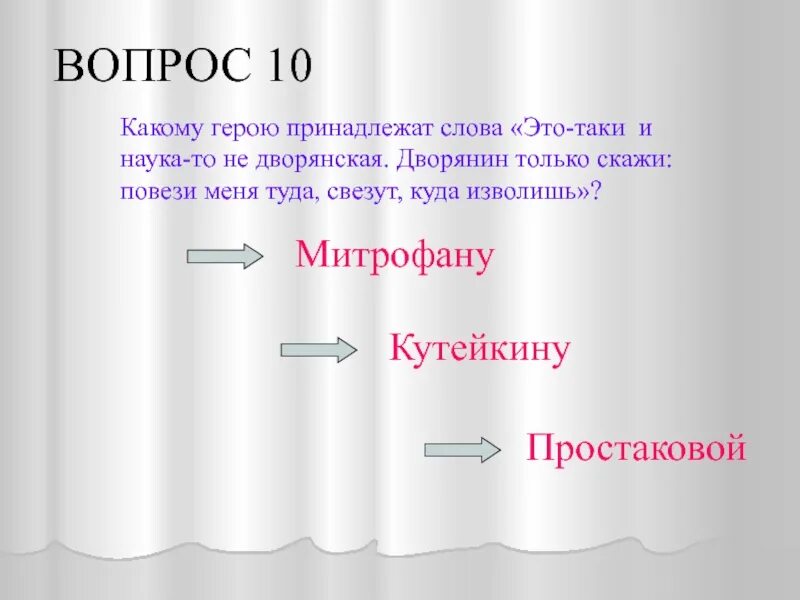 ВОПРОС 10

Какому герою принадлежат слова «Это-таки и наука-то не дворянская. Дворянин только скажи: повези меня туда, свезут, куда изволишь»?

Митрофану

Кутейкину

Простаковой